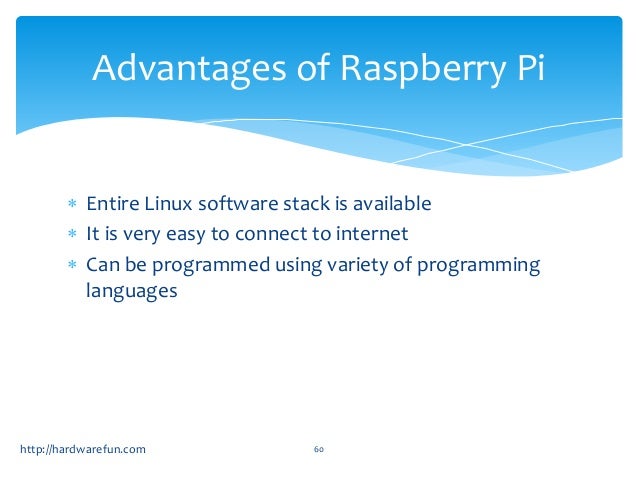 Advantages of Raspberry Pi

* Entire Linux software stack is available
* It is very easy to connect to internet
* Can be programmed using variety of programming languages

http://hardwarefun.com

60